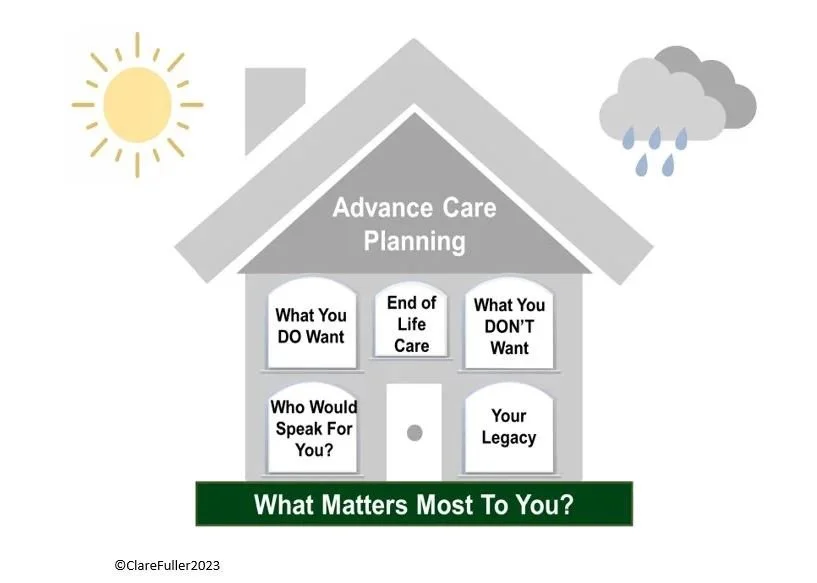 Advance Care Planning

What You DO Want

End of Life Care

What You DON'T Want

Who Would Speak For You?

Your Legacy

What Matters Most To You?

©ClareFuller2023